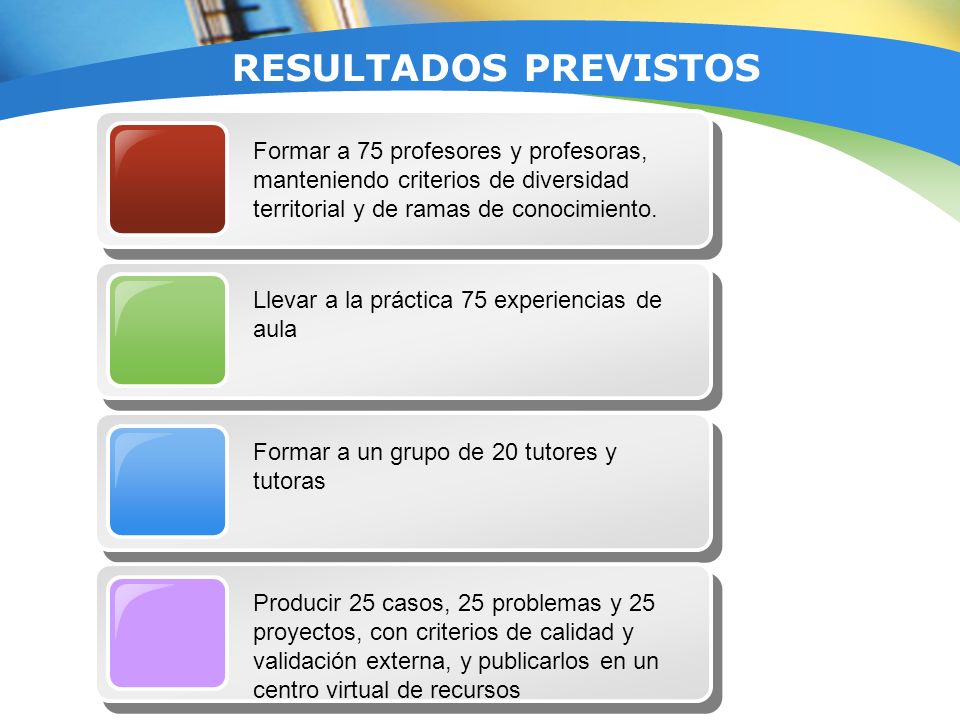 RESULTADOS PREVISTOS

Formar a 75 profesores y profesoras, manteniendo criterios de diversidad territorial y de ramas de conocimiento.

Llevar a la práctica 75 experiencias de aula

Formar a un grupo de 20 tutores y tutoras

Producir 25 casos, 25 problemas y 25 proyectos, con criterios de calidad y validación externa, y publicarlos en un centro virtual de recursos